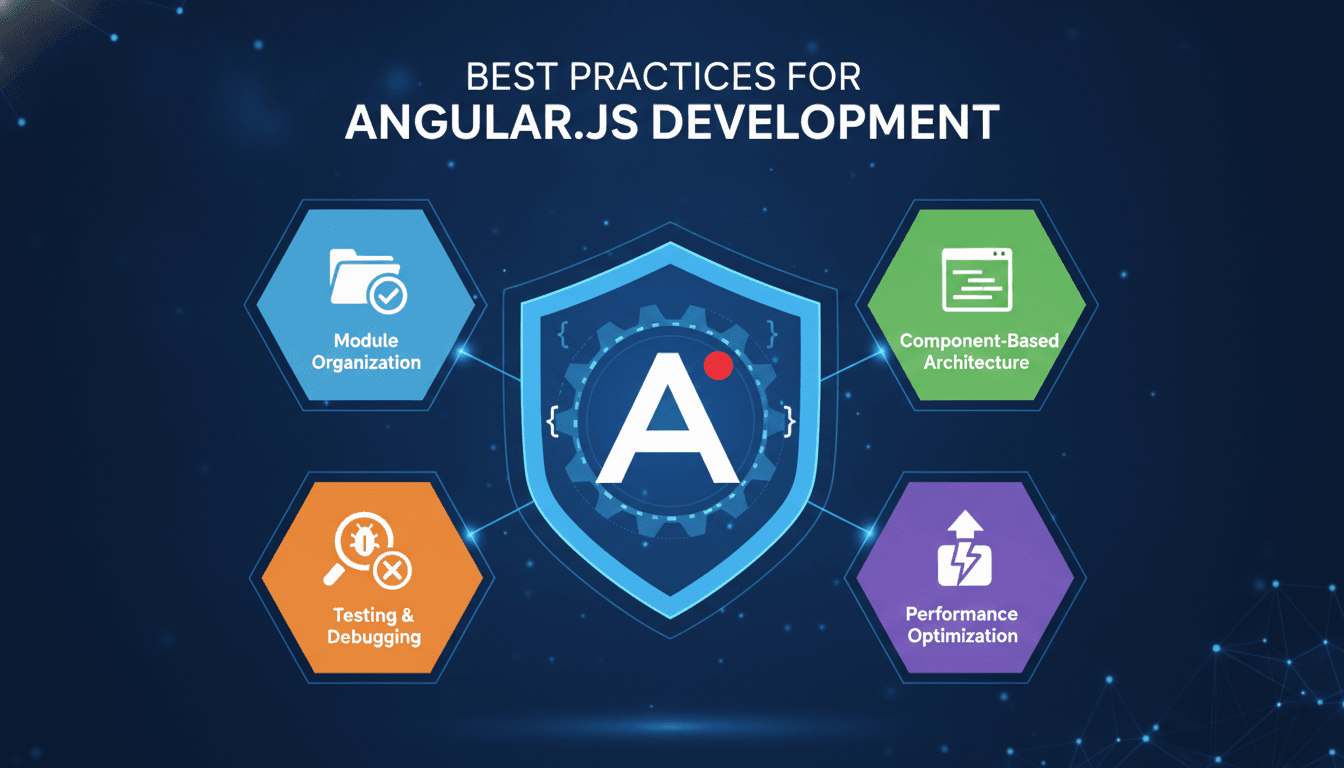 BEST PRACTICES FOR
ANGULAR.JS DEVELOPMENT

Module Organization

Component-Based Architecture

A

Testing & Debugging

Performance Optimization